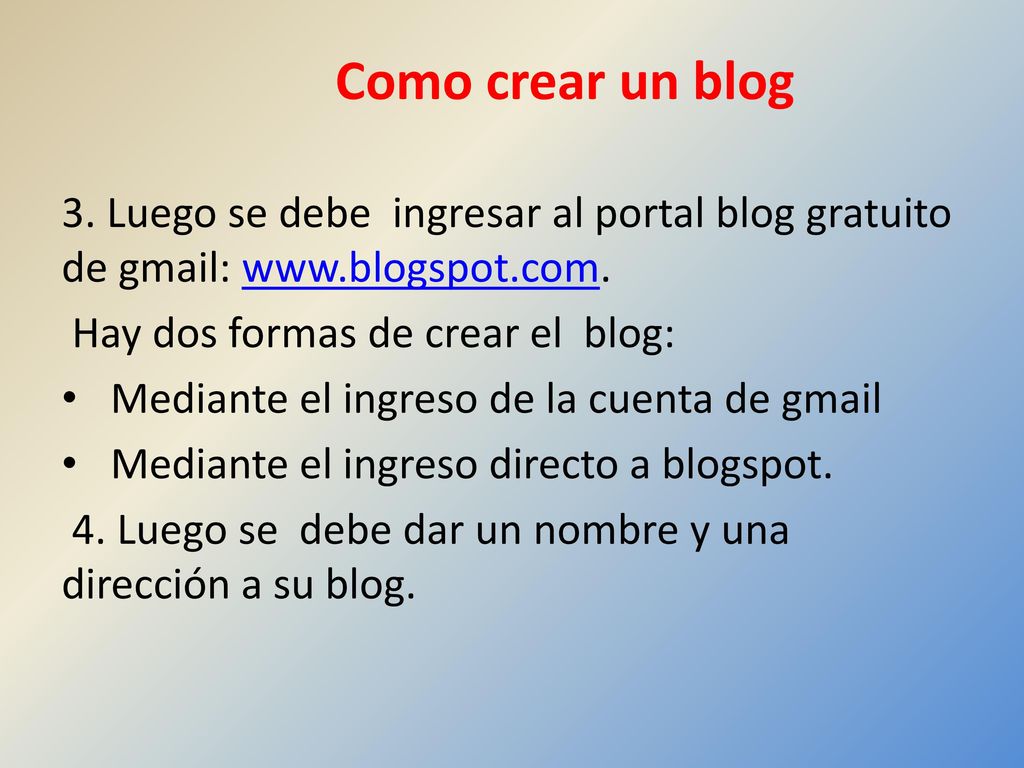 Como crear un blog

3. Luego se debe ingresar al portal blog gratuito de gmail: www.blogspot.com.

Hay dos formas de crear el blog:

• Mediante el ingreso de la cuenta de gmail
• Mediante el ingreso directo a blogspot.

4. Luego se debe dar un nombre y una dirección a su blog.